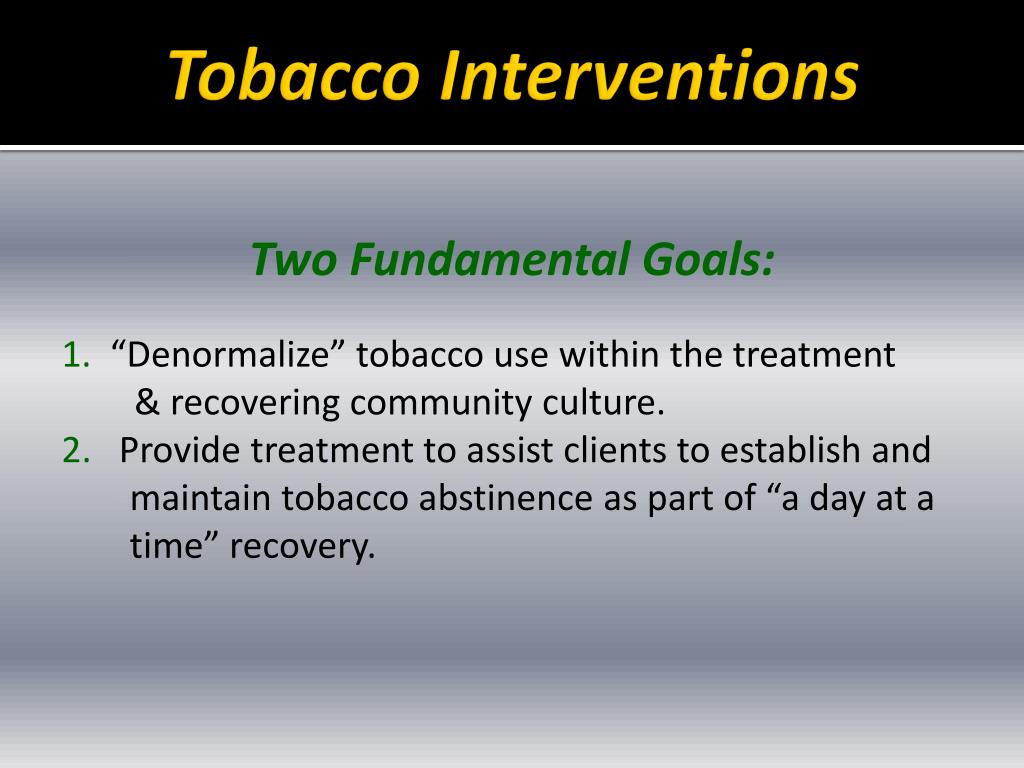 Tobacco Interventions

Two Fundamental Goals:

1. “Denormalize” tobacco use within the treatment & recovering community culture.
2. Provide treatment to assist clients to establish and maintain tobacco abstinence as part of “a day at a time” recovery.